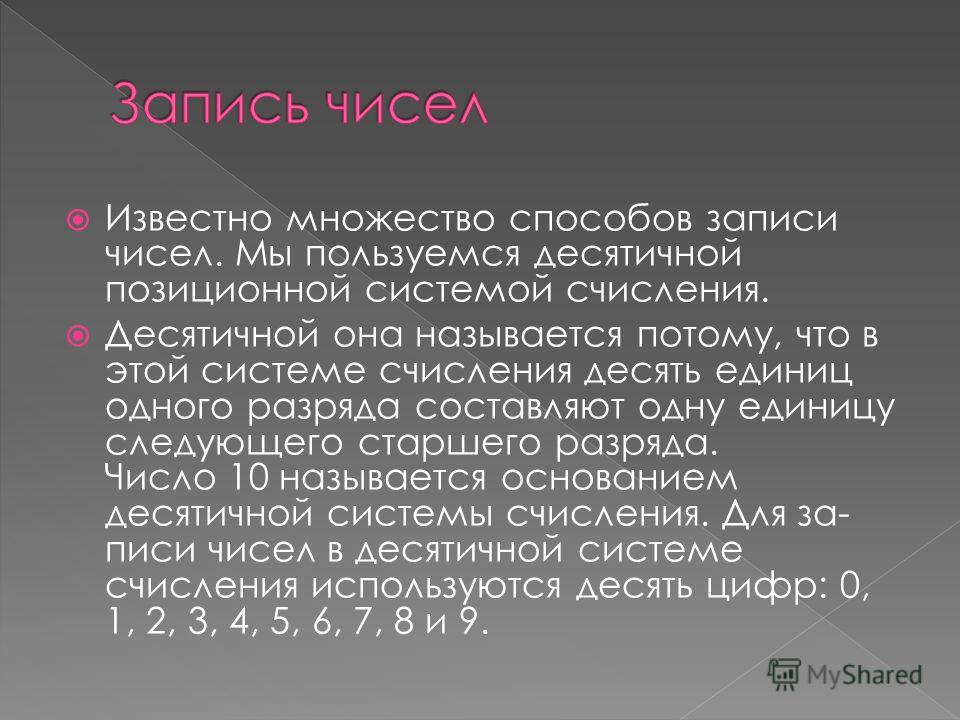 Запись чисел

Известно множество способов записи чисел. Мы пользуемся десятичной позиционной системой счисления.

Десятичной она называется потому, что в этой системе счисления десять единиц одного разряда составляют одну единицу следующего старшего разряда.
Число 10 называется основанием десятичной системы счисления. Для записи чисел в десятичной системе счисления используются десять цифр: 0, 1, 2, 3, 4, 5, 6, 7, 8 и 9.

MyShared